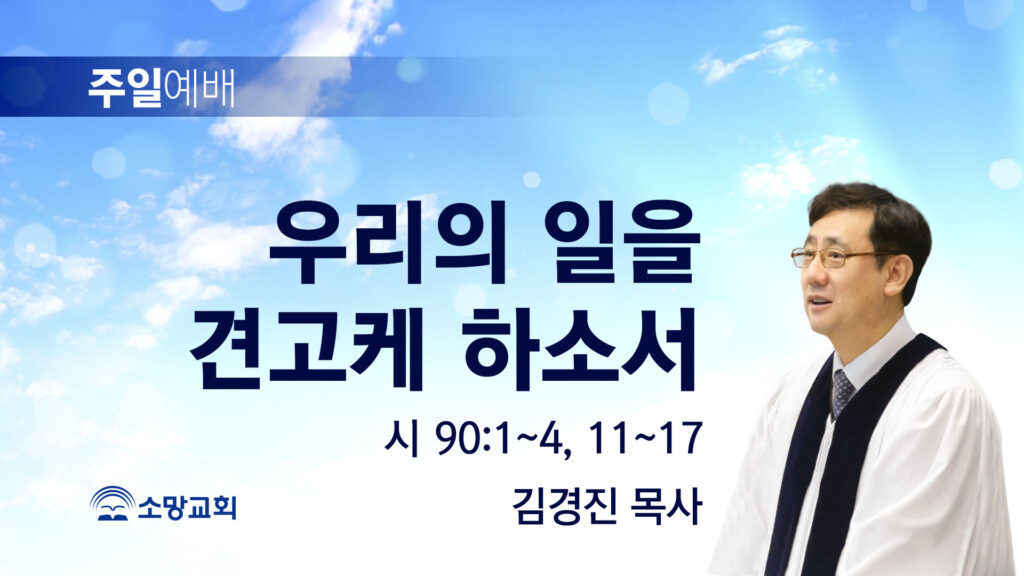 주일예배

우리의 일을 견고케 하소서

시 90:1~4, 11~17

김경진 목사

소망교회